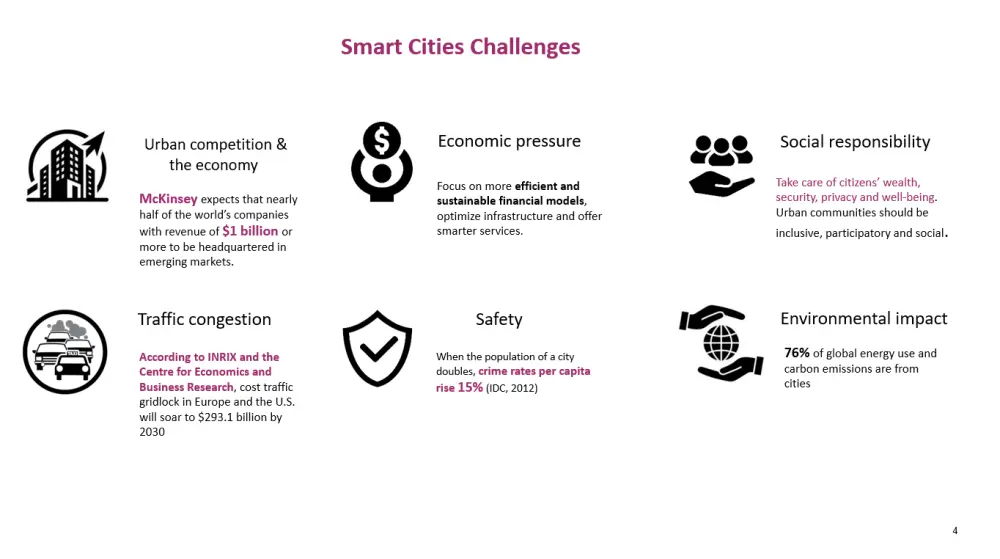 Smart Cities Challenges

Urban competition & the economy

McKinsey expects that nearly half of the world's companies with revenue of $1 billion or more to be headquartered in emerging markets.

Economic pressure

Focus on more efficient and sustainable financial models, optimize infrastructure and offer smarter services.

Social responsibility

Take care of citizens' wealth, security, privacy and well-being. Urban communities should be inclusive, participatory and social.

Traffic congestion

According to INRIX and the Centre for Economics and Business Research, cost traffic gridlock in Europe and the U.S. will soar to $293.1 billion by 2030

Safety

When the population of a city doubles, crime rates per capita rise 15% (IDC, 2012)

Environmental impact

76% of global energy use and carbon emissions are from cities

4